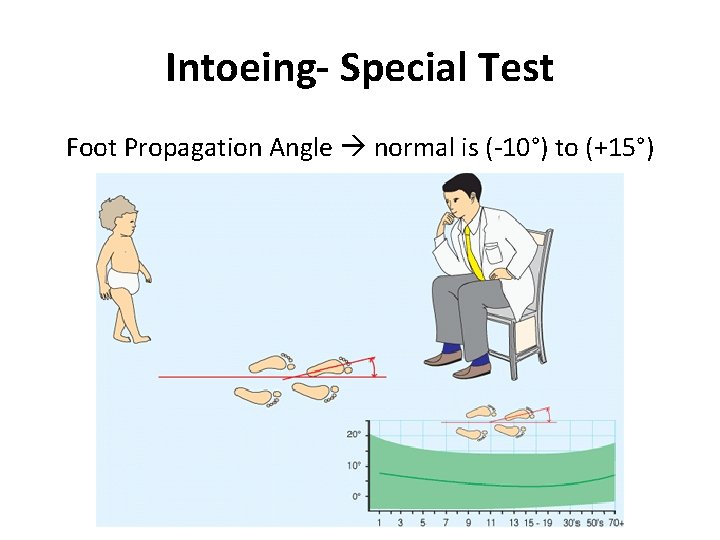 Intoeing- Special Test

Foot Propagation Angle → normal is (-10°) to (+15°)

20°
10°
0°

1 3 5 7 9 11 13 15 - 19 30's 50's 70+